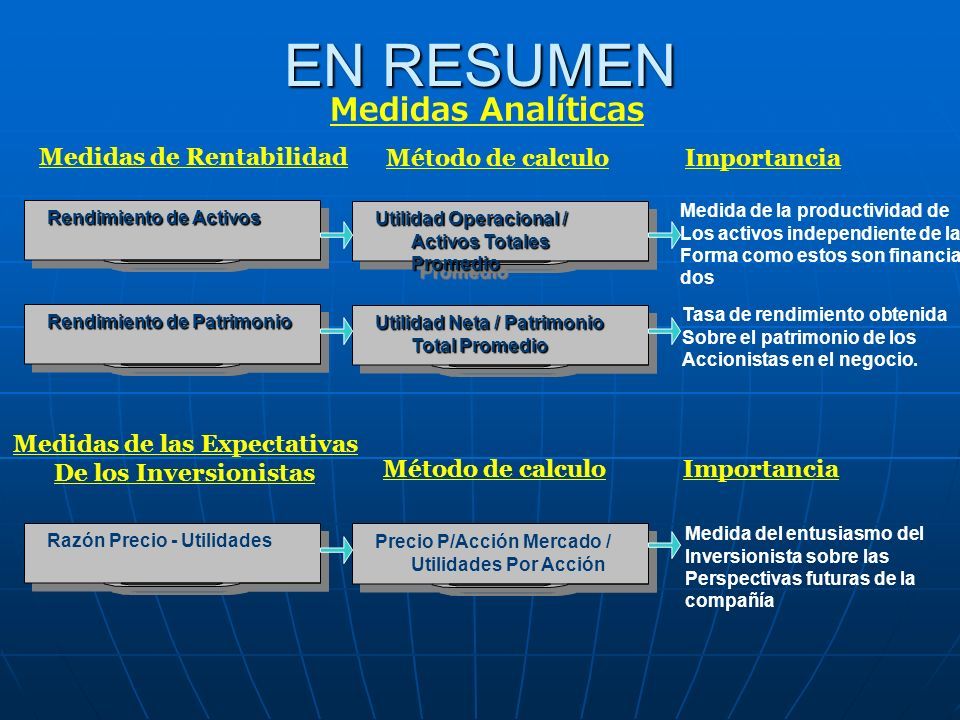 EN RESUMEN
Medidas Analíticas

Medidas de Rentabilidad

Método de calculo

Importancia

Rendimiento de Activos

Utilidad Operacional / Activos Totales Promedio

Medida de la productividad de Los activos independiente de la Forma como estos son financia dos

Rendimiento de Patrimonio

Utilidad Neta / Patrimonio Total Promedio

Tasa de rendimiento obtenida Sobre el patrimonio de los Accionistas en el negocio.

Medidas de las Expectativas De los Inversionistas

Método de calculo

Importancia

Razón Precio - Utilidades

Precio P/Acción Mercado / Utilidades Por Acción

Medida del entusiasmo del Inversionista sobre las Perspectivas futuras de la compañía